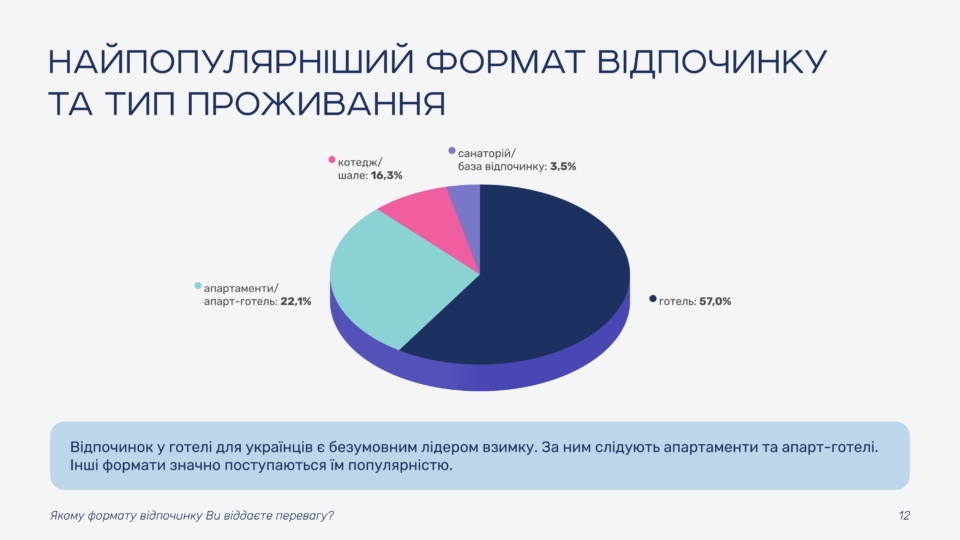 НАЙПОПУЛЯРНІШИЙ ФОРМАТ ВІДПОЧИНКУ ТА ТИП ПРОЖИВАННЯ

котедж/ шале: 16,3%

санаторій/ база відпочинку: 3,5%

апартаменти/ апарт-готель: 22,1%

готель: 57,0%

Відпочинок у готелі для українців є безумовним лідером взимку. За ним слідують апартаменти та апарт-готелі. Інші формати значно поступаються їм популярністю.

Якому формату відпочинку Ви віддаєте перевагу?

12